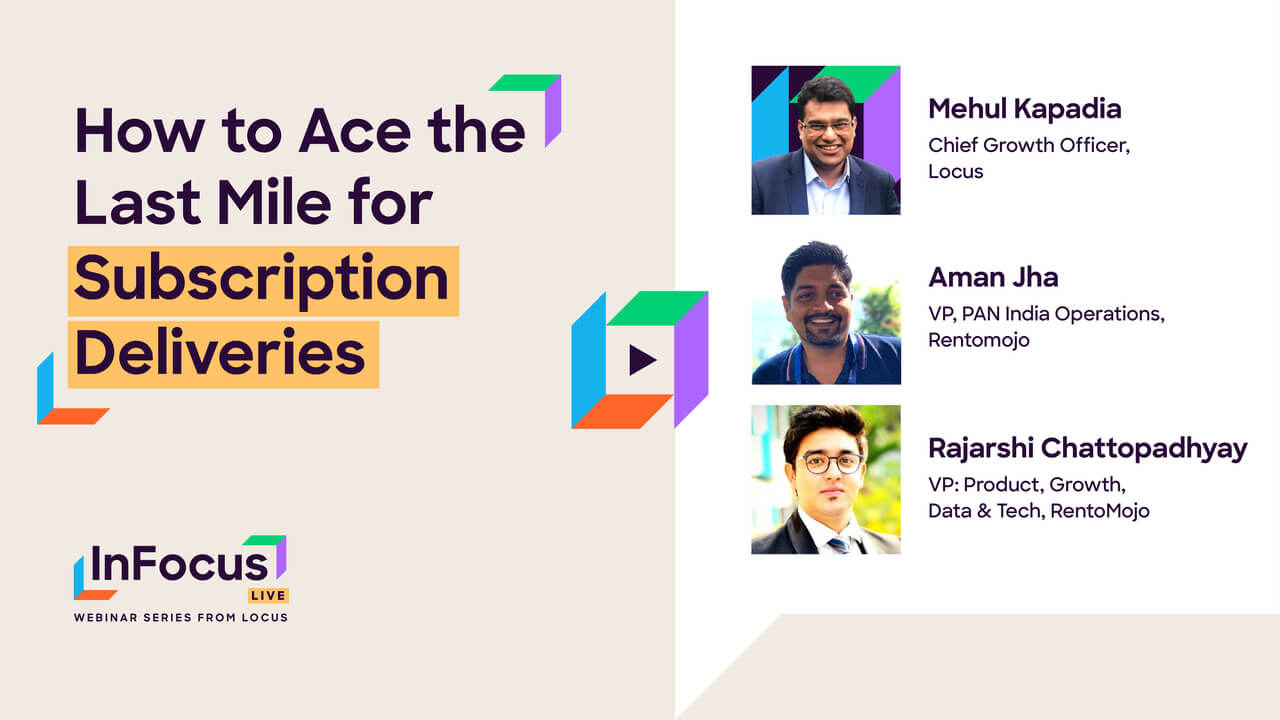 How to Ace the Last Mile for Subscription Deliveries

InFocus LIVE
WEBINAR SERIES FROM LOCUS

Mehul Kapadia
Chief Growth Officer, Locus

Aman Jha
VP, PAN India Operations, Rentomojo

Rajarshi Chattopadhyay
VP: Product, Growth, Data & Tech, RentoMojo